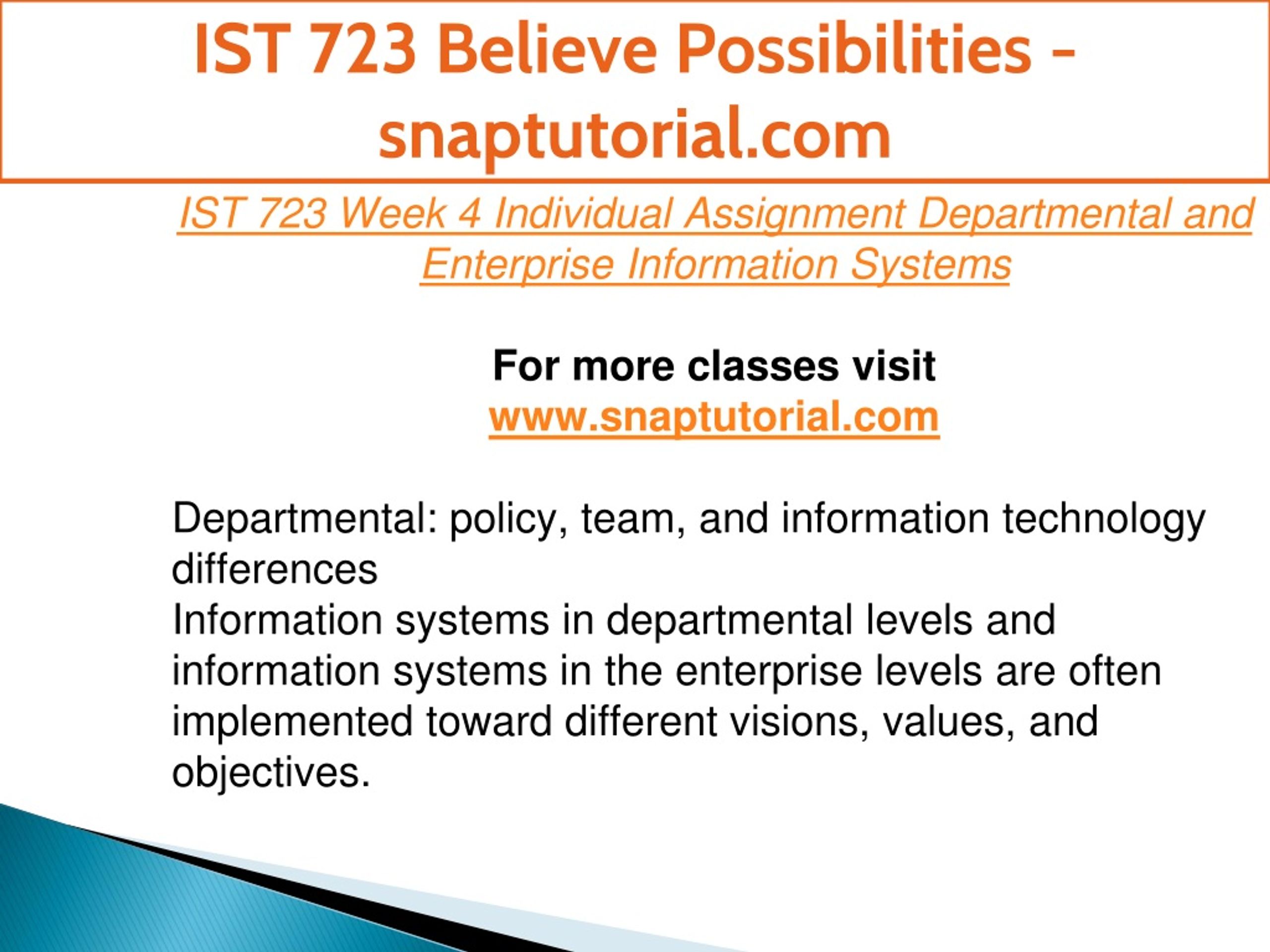 IST 723 Believe Possibilities - snaptutorial.com

IST 723 Week 4 Individual Assignment Departmental and Enterprise Information Systems

For more classes visit
www.snaptutorial.com

Departmental: policy, team, and information technology differences
Information systems in departmental levels and information systems in the enterprise levels are often implemented toward different visions, values, and objectives.